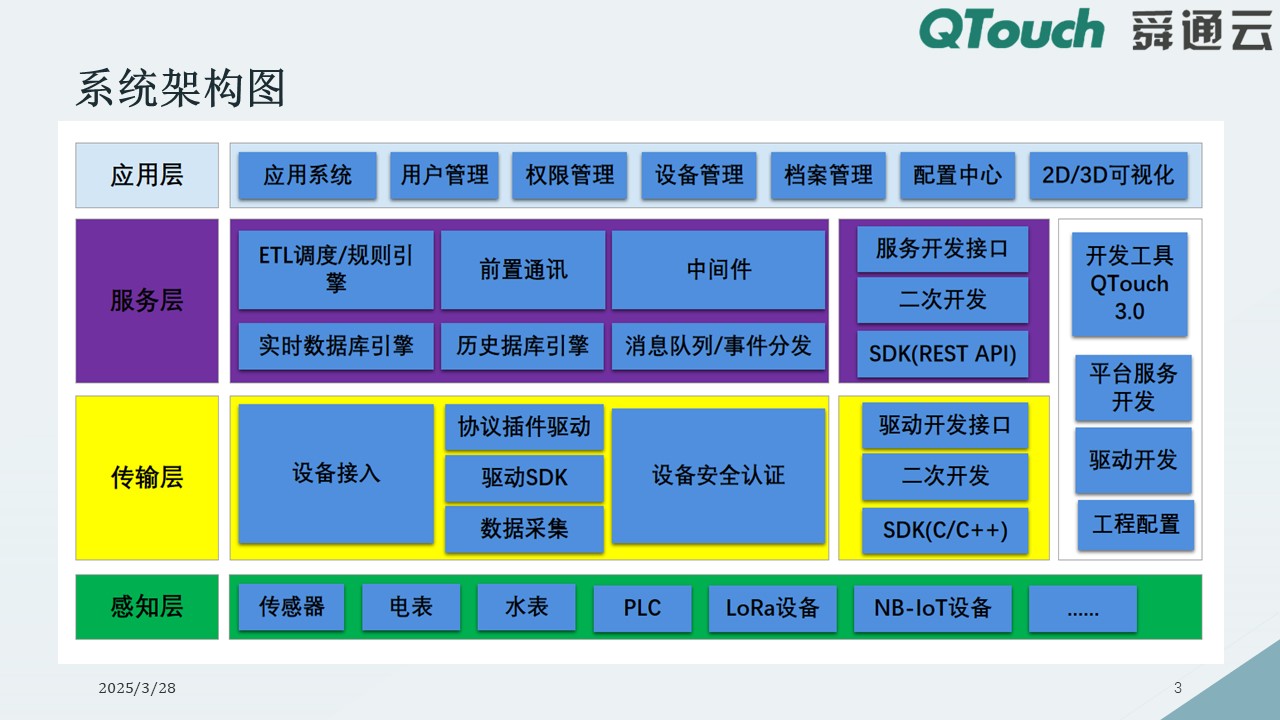 QTouch 舜通云

系统架构图

应用层

应用系统 用户管理 权限管理 设备管理 档案管理 配置中心 2D/3D可视化

服务层

ETL调度/规则引擎 前置通讯 中间件
实时数据库引擎 历史据库引擎 消息队列/事件分发

服务开发接口
二次开发
SDK(REST API)

开发工具 QTouch 3.0

平台服务开发

驱动开发

工程配置

传输层

设备接入 协议插件驱动 驱动SDK 数据采集 设备安全认证

驱动开发接口
二次开发
SDK(C/C++)

感知层

传感器 电表 水表 PLC LoRa设备 NB-IoT设备 ......

2025/3/28

3